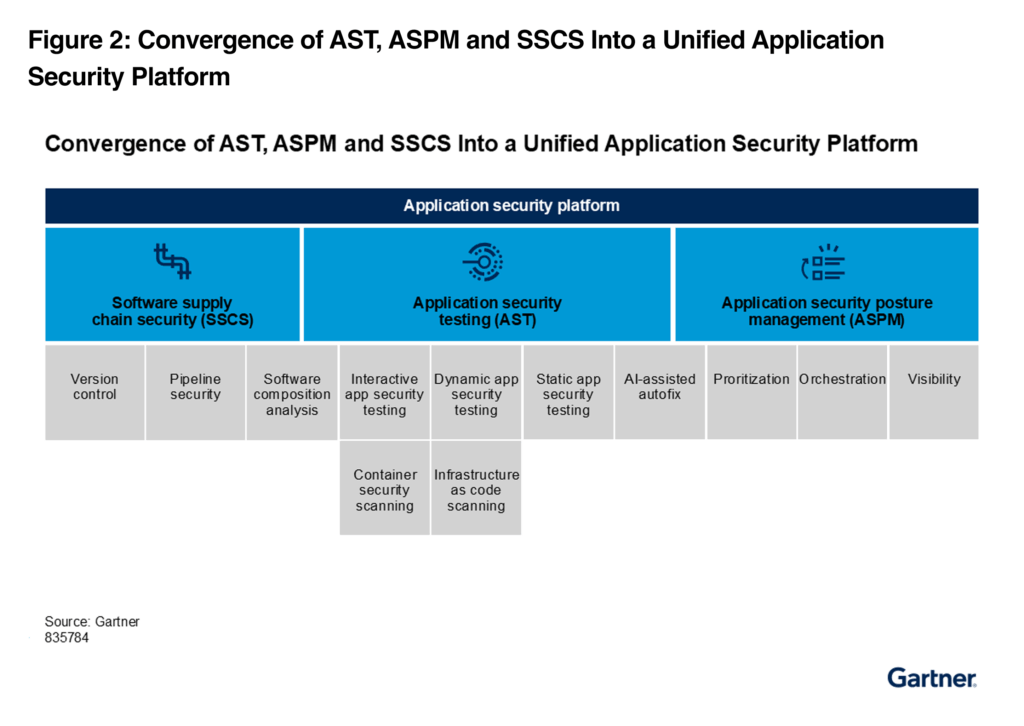 Figure 2: Convergence of AST, ASPM and SSCS Into a Unified Application Security Platform

Convergence of AST, ASPM and SSCS Into a Unified Application Security Platform

Application security platform

Software supply chain security (SSCS)

Application security testing (AST)

Application security posture management (ASPM)

Version control

Pipeline security

Software composition analysis

Interactive app security testing

Dynamic app security testing

Static app security testing

AI-assisted autofix

Proritization

Orchestration

Visibility

Container security scanning

Infrastructure as code scanning

Source: Gartner
835784

Gartner